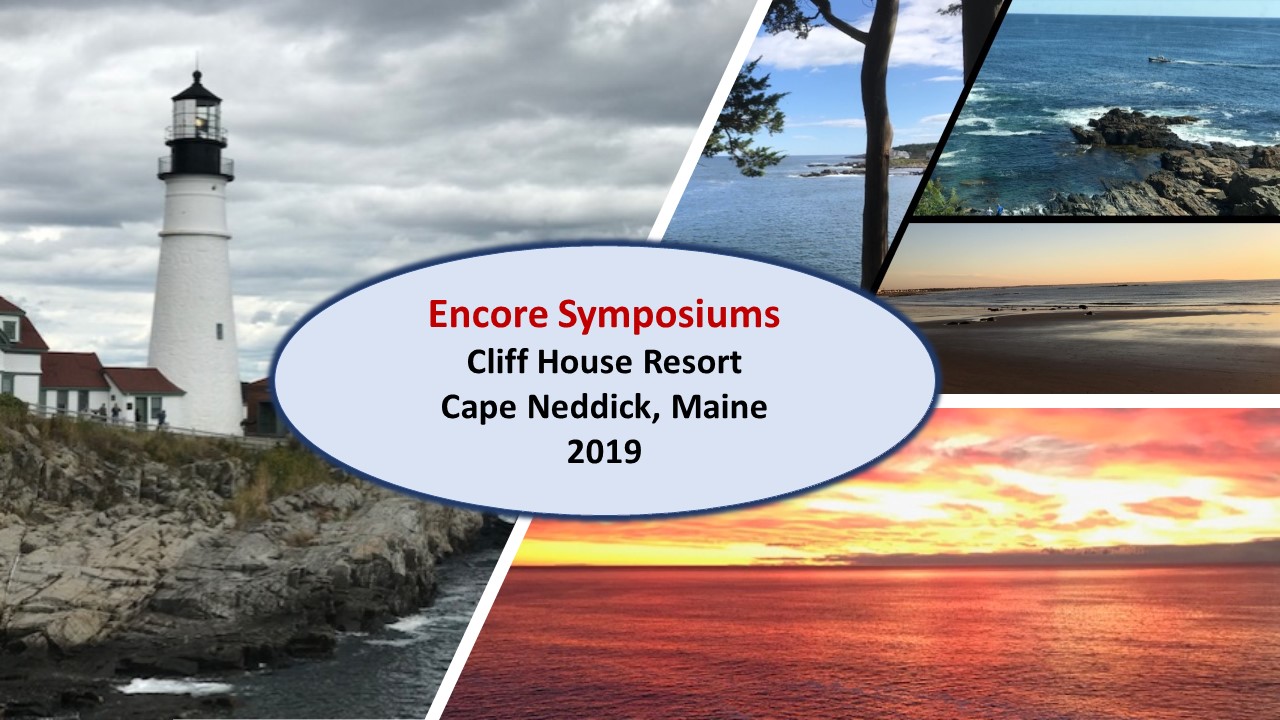 Encore Symposiums
Cliff House Resort
Cape Neddick, Maine
2019